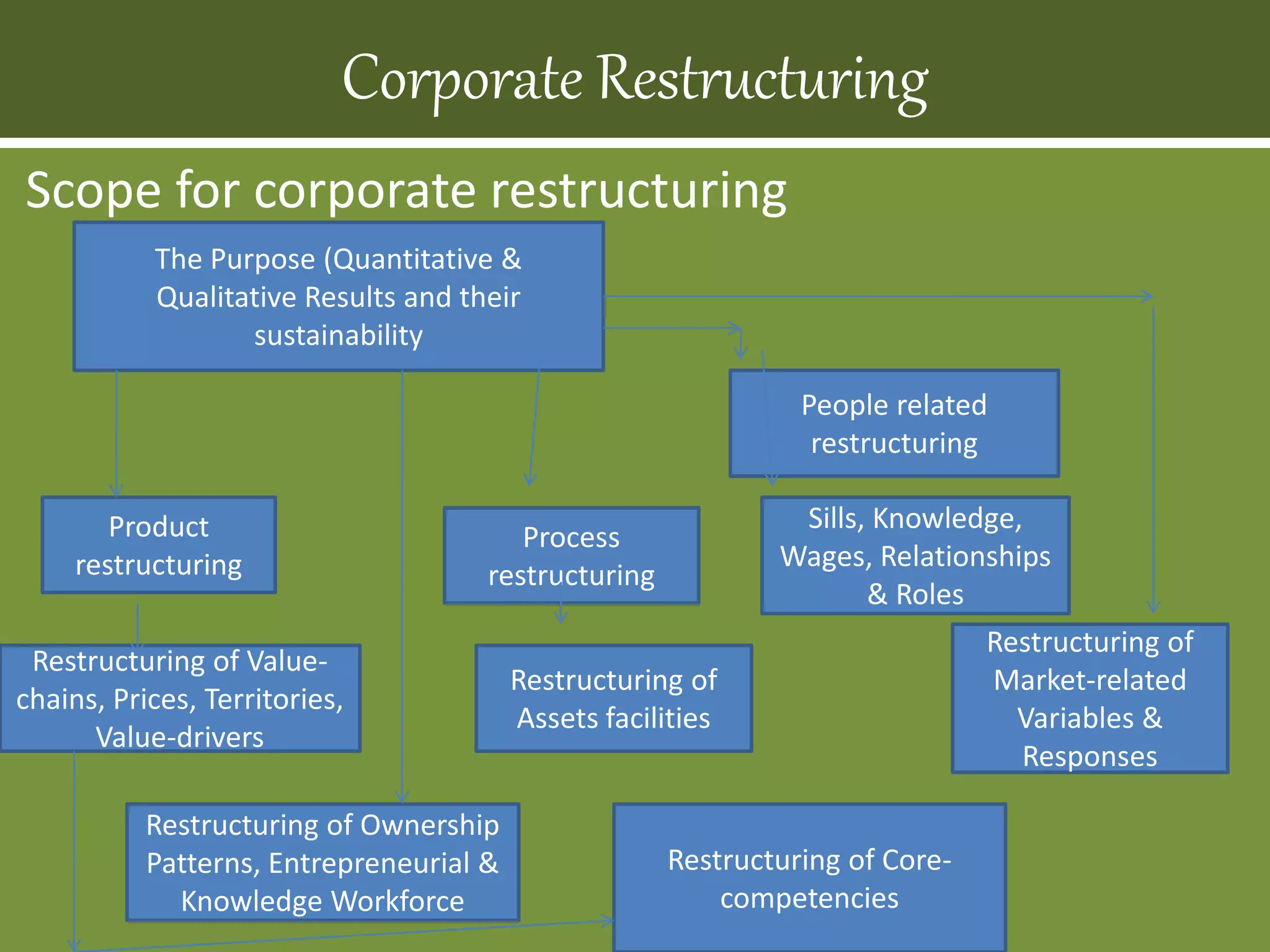 Corporate Restructuring

Scope for corporate restructuring

The Purpose (Quantitative & Qualitative Results and their sustainability

People related restructuring

Product restructuring

Process restructuring

Sills, Knowledge, Wages, Relationships & Roles

Restructuring of Value-chains, Prices, Territories, Value-drivers

Restructuring of Assets facilities

Restructuring of Market-related Variables & Responses

Restructuring of Ownership Patterns, Entrepreneurial & Knowledge Workforce

Restructuring of Core-competencies